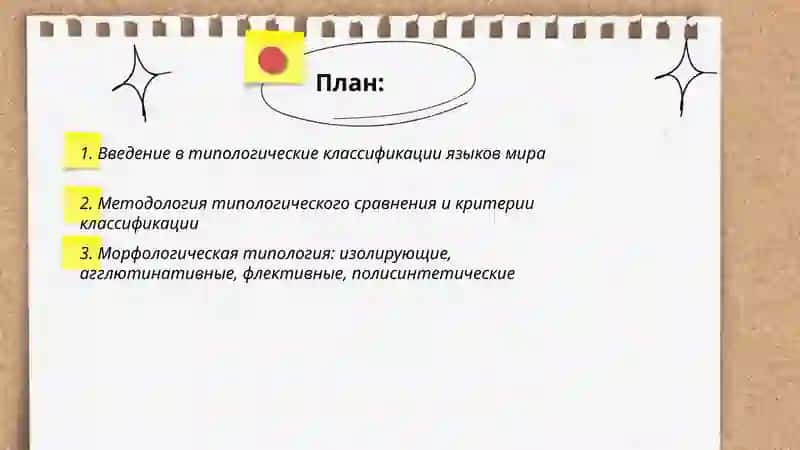 План:

1. Введение в типологические классификации языков мира

2. Методология типологического сравнения и критерии классификации

3. Морфологическая типология: изолирующие, агглютинативные, флективные, полисинтетические